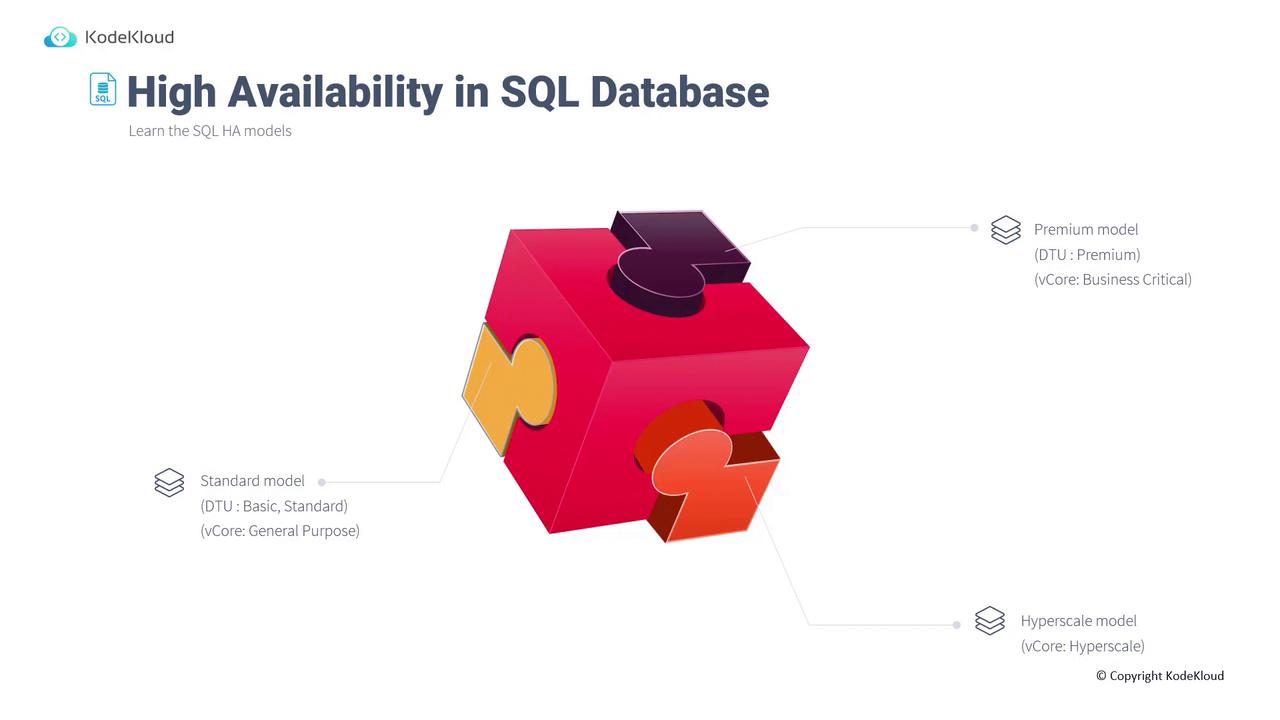 KodeKloud

SQL

High Availability in SQL Database

Learn the SQL HA models

Premium model
(DTU : Premium)
(vCore: Business Critical)

Standard model
(DTU : Basic, Standard)
(vCore: General Purpose)

Hyperscale model
(vCore: Hyperscale)

© Copyright KodeKloud